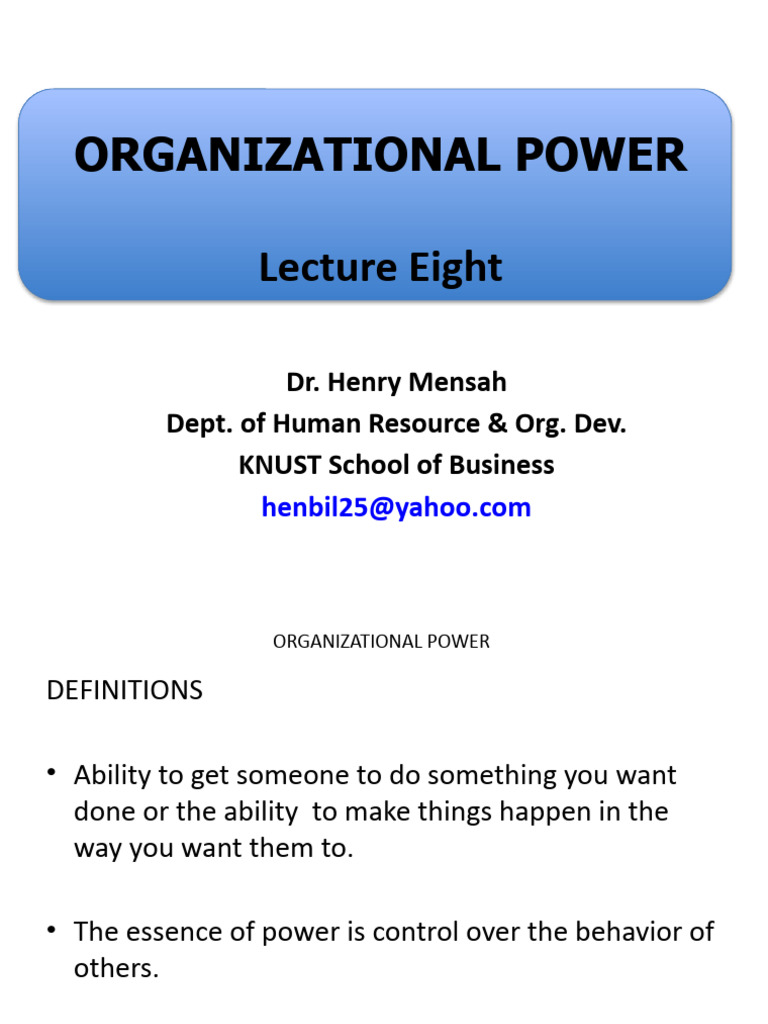 ORGANIZATIONAL POWER

Lecture Eight

Dr. Henry Mensah
Dept. of Human Resource & Org. Dev.
KNUST School of Business
henbil25@yahoo.com

ORGANIZATIONAL POWER

DEFINITIONS

• Ability to get someone to do something you want done or the ability to make things happen in the way you want them to.

• The essence of power is control over the behavior of others.